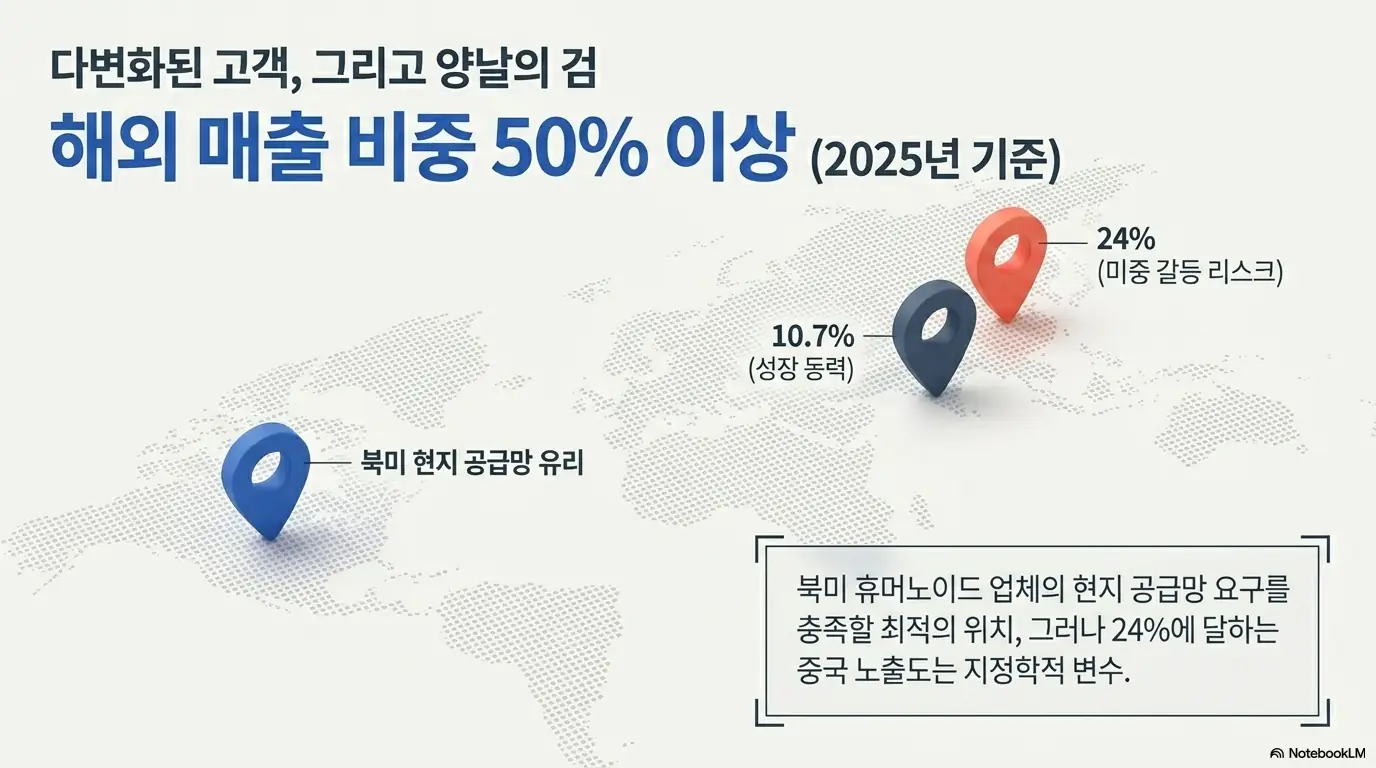 다변화된 고객, 그리고 양날의 검

해외 매출 비중 50% 이상 (2025년 기준)

24%
(미중 갈등 리스크)

10.7%
(성장 동력)

북미 현지 공급망 유리

북미 휴머노이드 업체의 현지 공급망 요구를 충족할 최적의 위치, 그러나 24%에 달하는 중국 노출도는 지정학적 변수.

NotebookLM